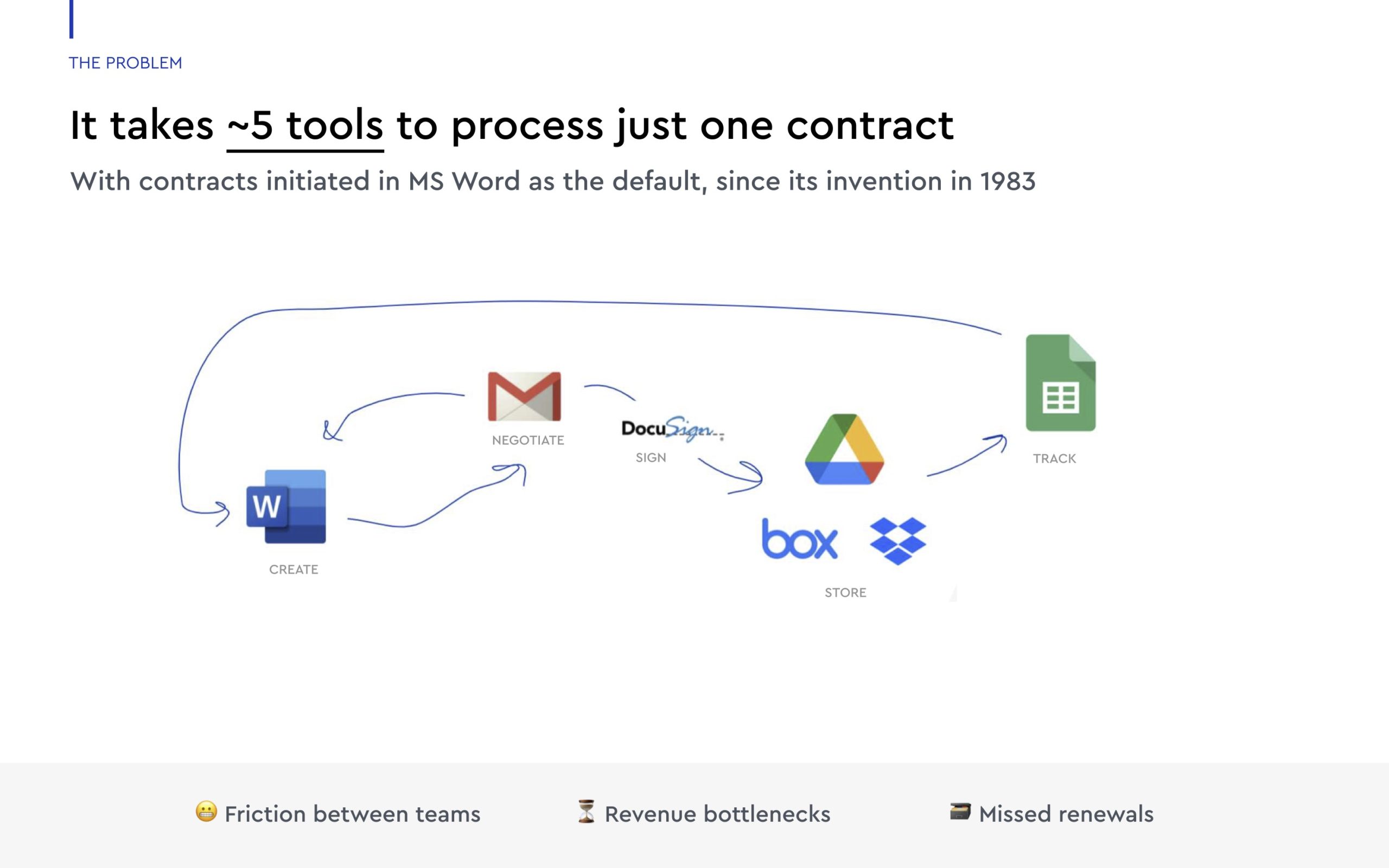 THE PROBLEM

It takes ~5 tools to process just one contract

With contracts initiated in MS Word as the default, since its invention in 1983

W

CREATE

NEGOTIATE

DocuSign

SIGN

box

STORE

TRACK

😬 Friction between teams ⏳ Revenue bottlenecks 💳 Missed renewals